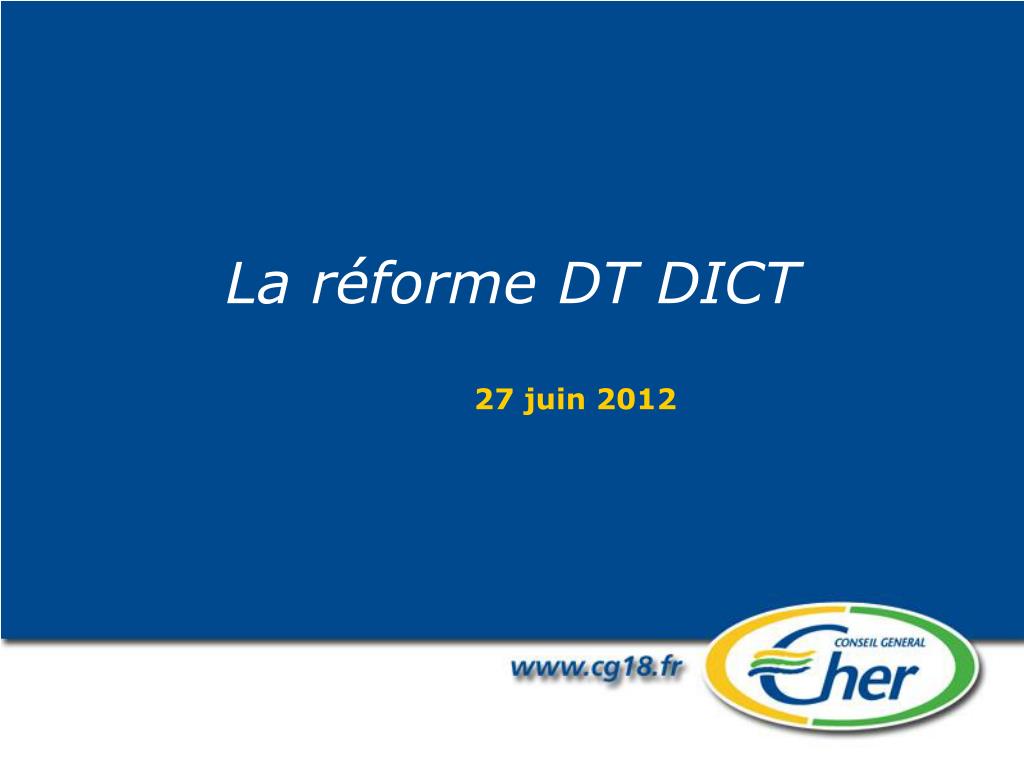 La réforme DT DICT

27 juin 2012

www.cg18.fr

CONSEIL GENERAL
Cher